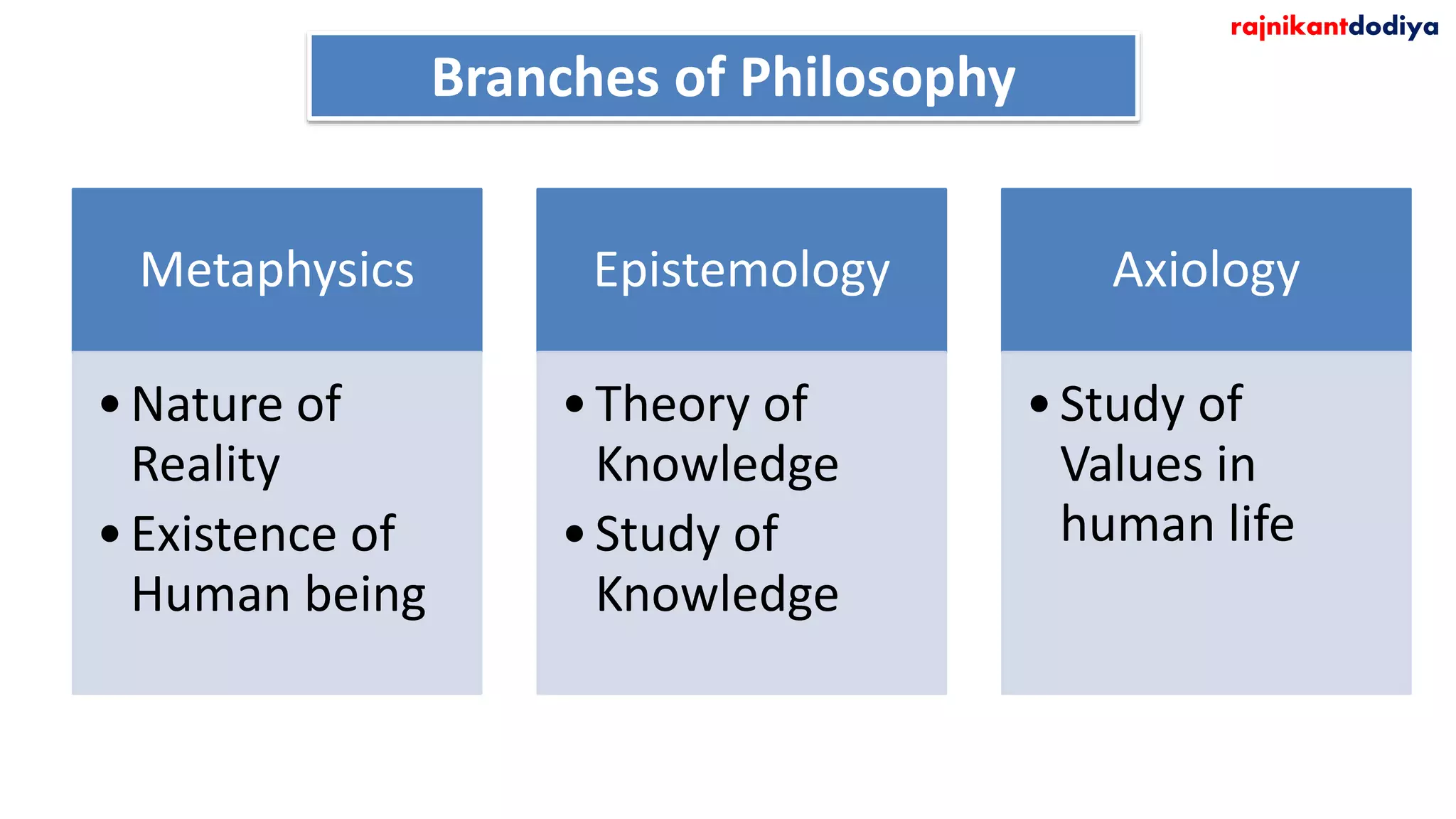 rajnikantdodiya

Branches of Philosophy

Metaphysics

• Nature of Reality
• Existence of Human being

Epistemology

• Theory of Knowledge
• Study of Knowledge

Axiology

• Study of Values in human life